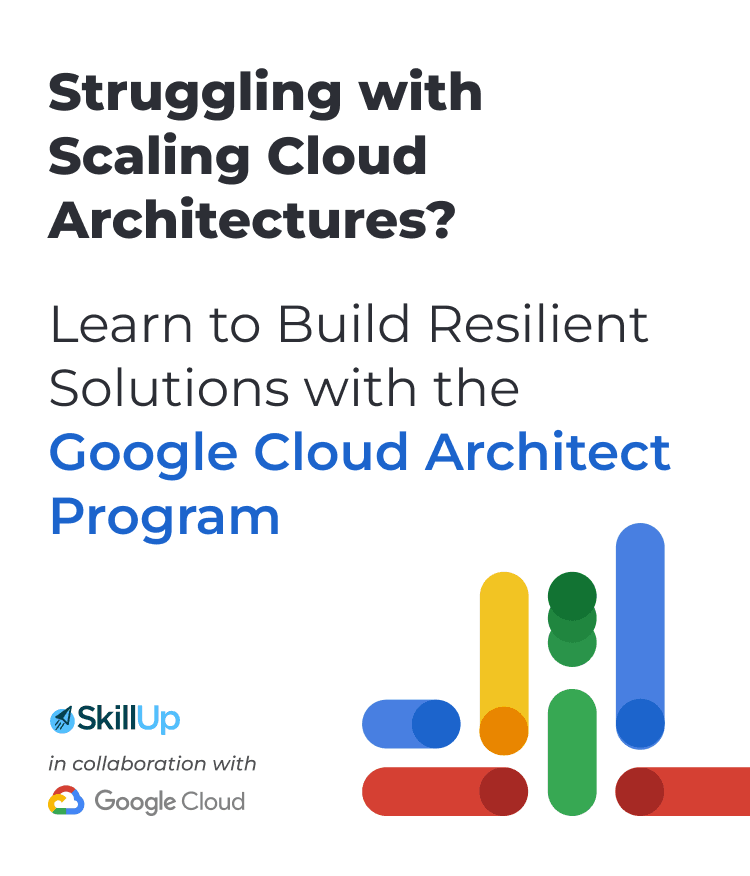 Struggling with Scaling Cloud Architectures?

Learn to Build Resilient Solutions with the Google Cloud Architect Program

SkillUp

in collaboration with

Google Cloud